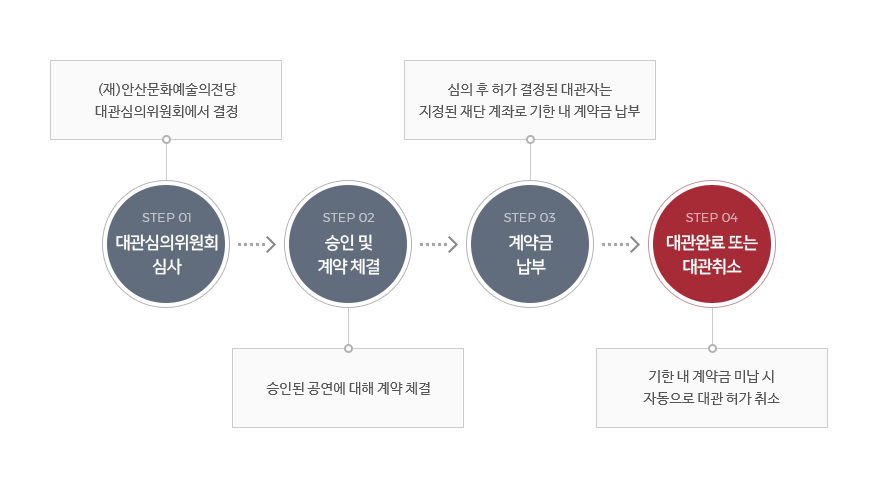 (재)안산문화예술의전당
대관심의위원회에서 결정

STEP 01
대관심의위원회
심사

STEP 02
승인 및
계약 체결

승인된 공연에 대해 계약 체결

심의 후 허가 결정된 대관자는
지정된 재단 계좌로 기한 내 계약금 납부

STEP 03
계약금
납부

STEP 04
대관완료 또는
대관취소

기한 내 계약금 미납 시
자동으로 대관 허가 취소